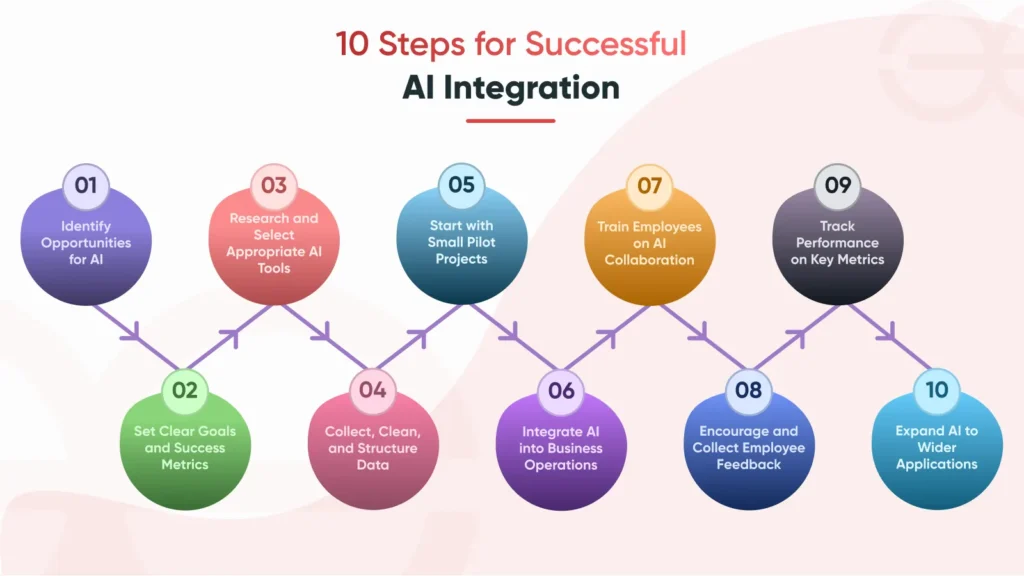 10 Steps for Successful
AI Integration

01
Identify Opportunities for AI

02
Set Clear Goals and Success Metrics

03
Research and Select Appropriate AI Tools

04
Collect, Clean, and Structure Data

05
Start with Small Pilot Projects

06
Integrate AI into Business Operations

07
Train Employees on AI Collaboration

08
Encourage and Collect Employee Feedback

09
Track Performance on Key Metrics

10
Expand AI to Wider Applications